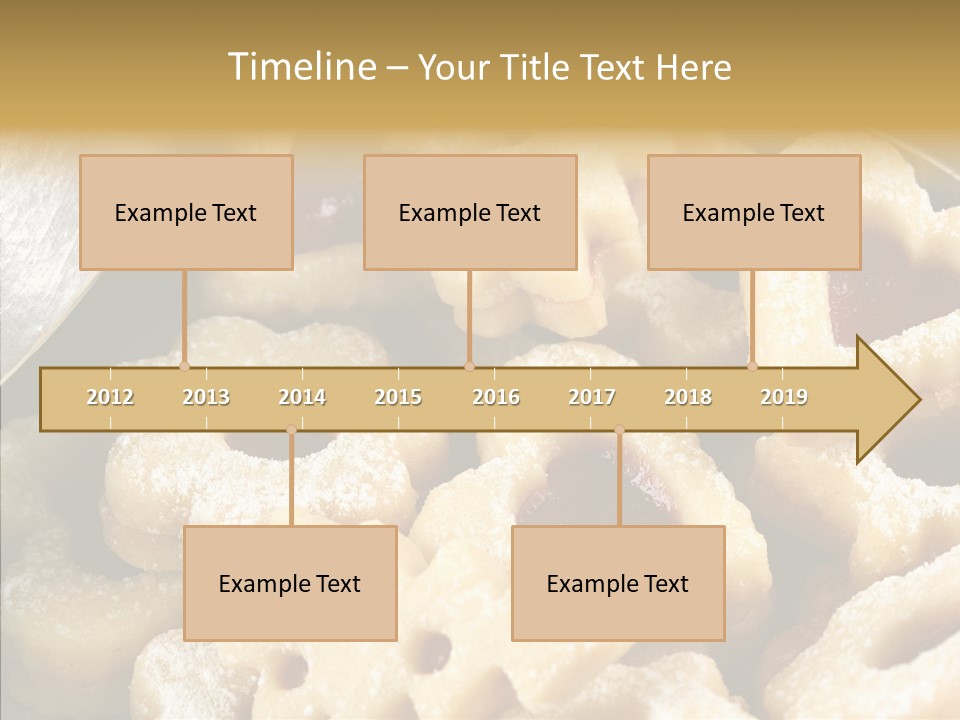 Timeline – Your Title Text Here

Example Text

Example Text

Example Text

2012 2013 2014 2015 2016 2017 2018 2019

Example Text

Example Text